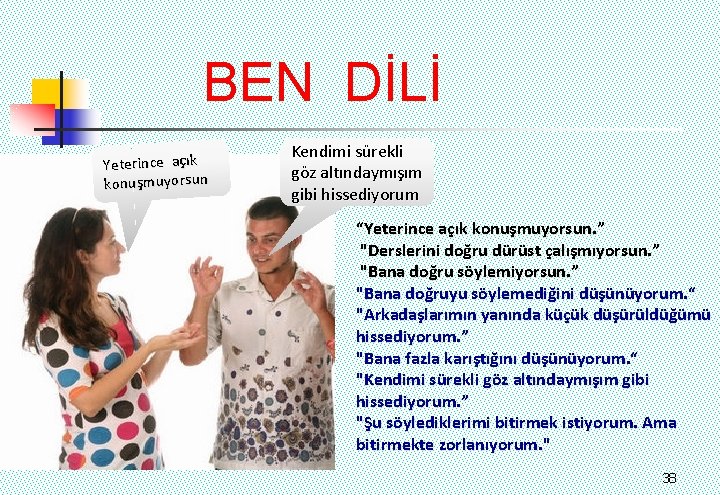 BEN DİLİ

Yeterince açık konuşmuyorsun

Kendimi sürekli göz altındaymışım gibi hissediyorum

“Yeterince açık konuşmuyorsun.”
"Derslerini doğru dürüst çalışmıyorsun.”
"Bana doğru söylemiyorsun.”
"Bana doğruyu söylemediğini düşünüyorum.“
"Arkadaşlarımın yanında küçük düşürüldüğümü hissediyorum.”
"Bana fazla karıştığını düşünüyorum.“
"Kendimi sürekli göz altındaymışım gibi hissediyorum.”
"Şu söylediklerimi bitirmek istiyorum. Ama bitirmekte zorlanıyorum."

38